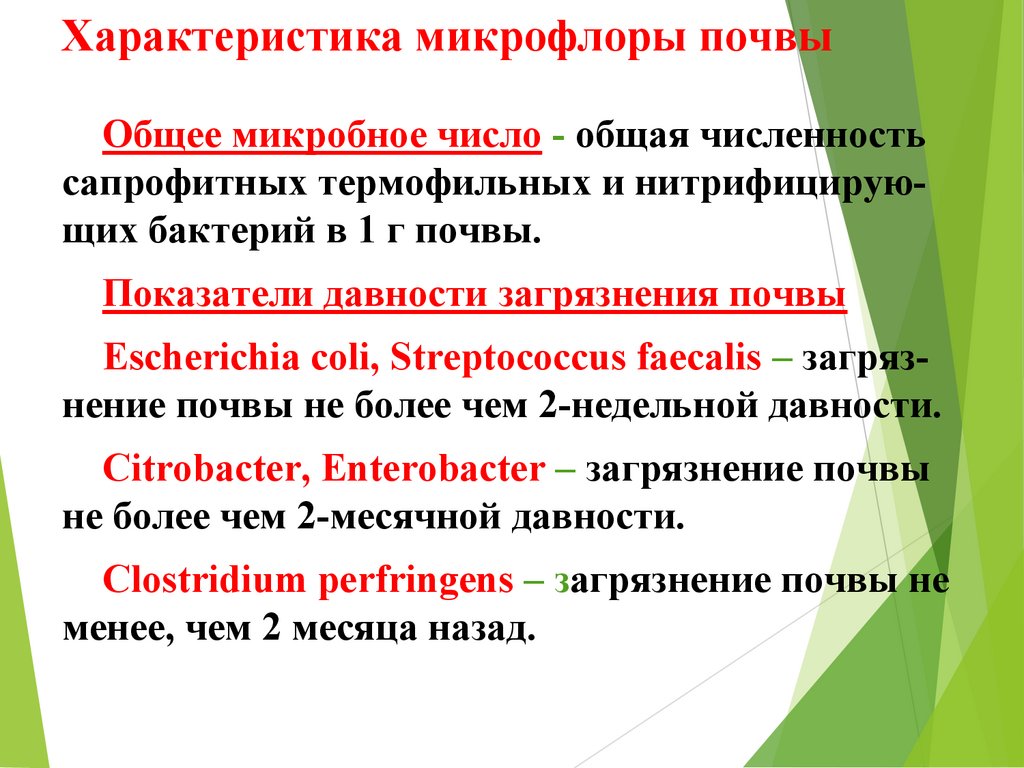 Характеристика микрофлоры почвы

Общее микробное число - общая численность сапрофитных термофильных и нитрифицирующих бактерий в 1 г почвы.

Показатели давности загрязнения почвы

Escherichia coli, Streptococcus faecalis – загрязнение почвы не более чем 2-недельной давности.

Citrobacter, Enterobacter – загрязнение почвы не более чем 2-месячной давности.

Clostridium perfringens – загрязнение почвы не менее, чем 2 месяца назад.